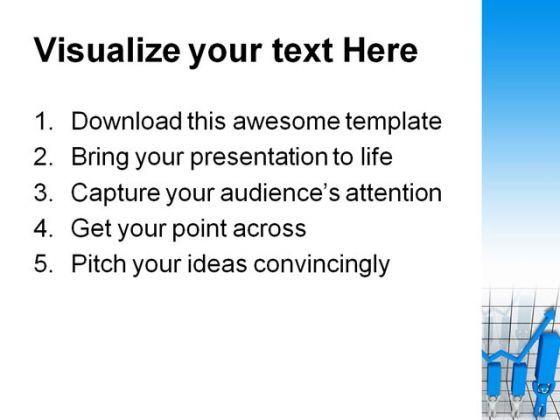 Visualize your text Here

1. Download this awesome template
2. Bring your presentation to life
3. Capture your audience's attention
4. Get your point across
5. Pitch your ideas convincingly